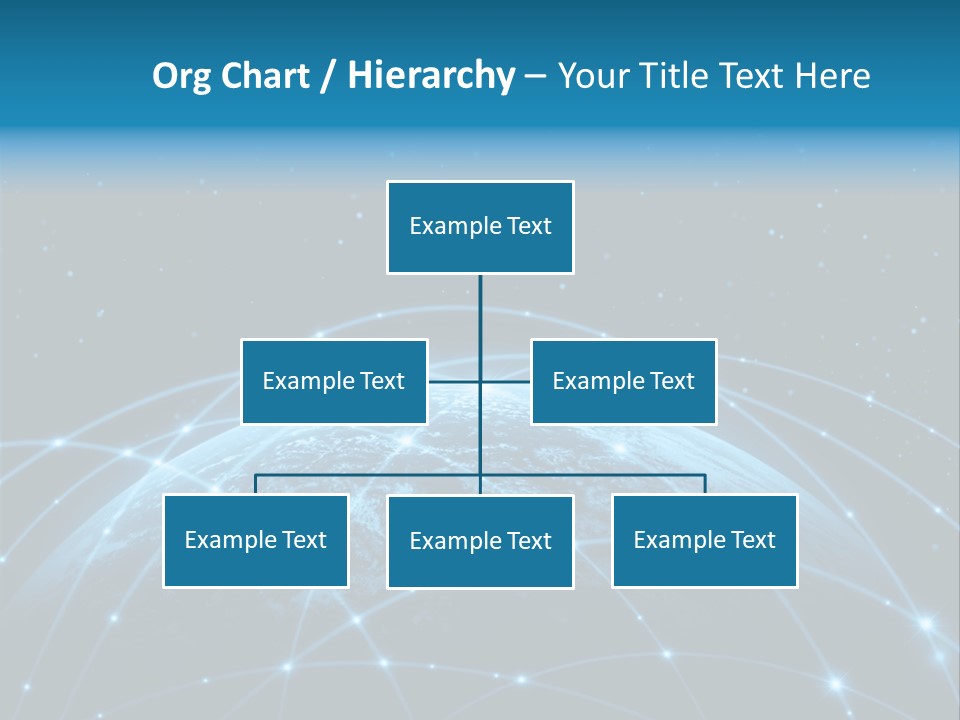 Org Chart / Hierarchy – Your Title Text Here

Example Text

Example Text

Example Text

Example Text

Example Text

Example Text